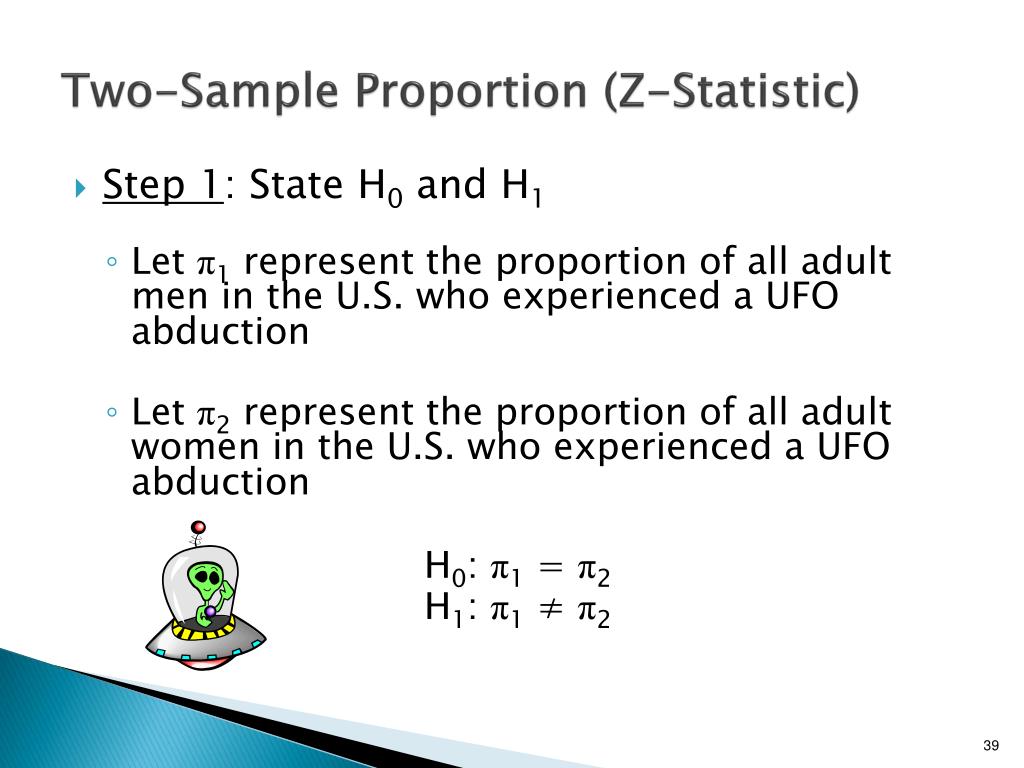 Two-Sample Proportion (Z-Statistic)

Step 1: State $H_0$ and $H_1$

Let $\pi_1$ represent the proportion of all adult men in the U.S. who experienced a UFO abduction

Let $\pi_2$ represent the proportion of all adult women in the U.S. who experienced a UFO abduction

$H_0$: $\pi_1 = \pi_2$
$H_1$: $\pi_1 \neq \pi_2$

39